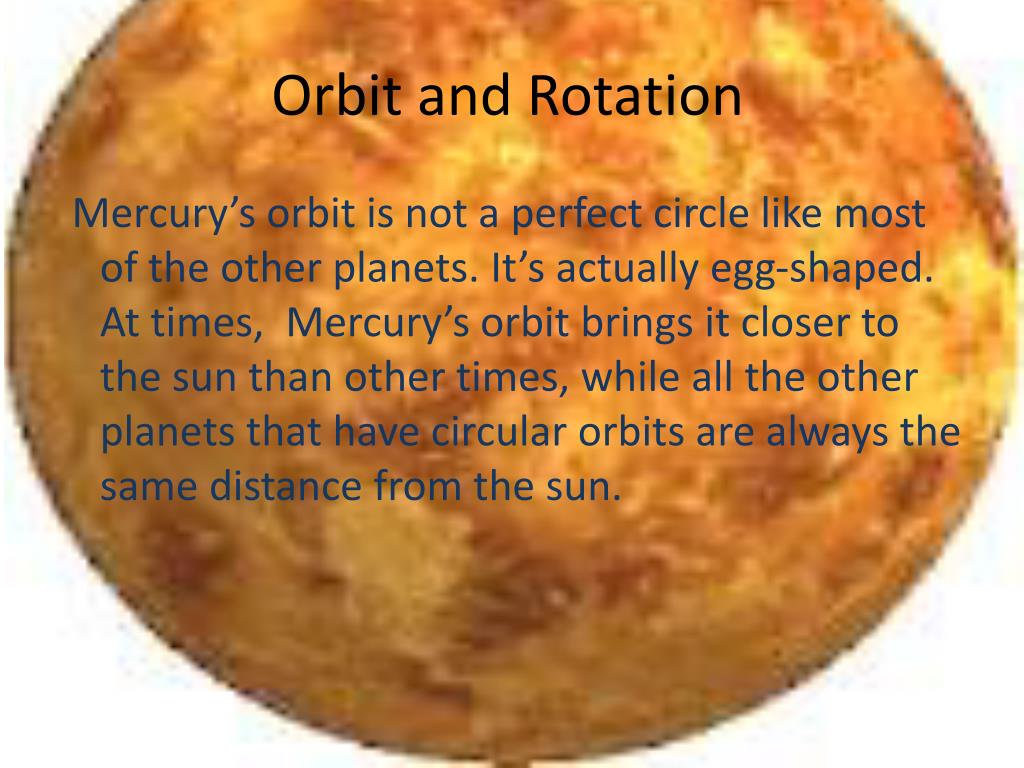 Orbit and Rotation

Mercury’s orbit is not a perfect circle like most of the other planets. It’s actually egg-shaped. At times,  Mercury’s orbit brings it closer to the sun than other times, while all the other planets that have circular orbits are always the same distance from the sun.